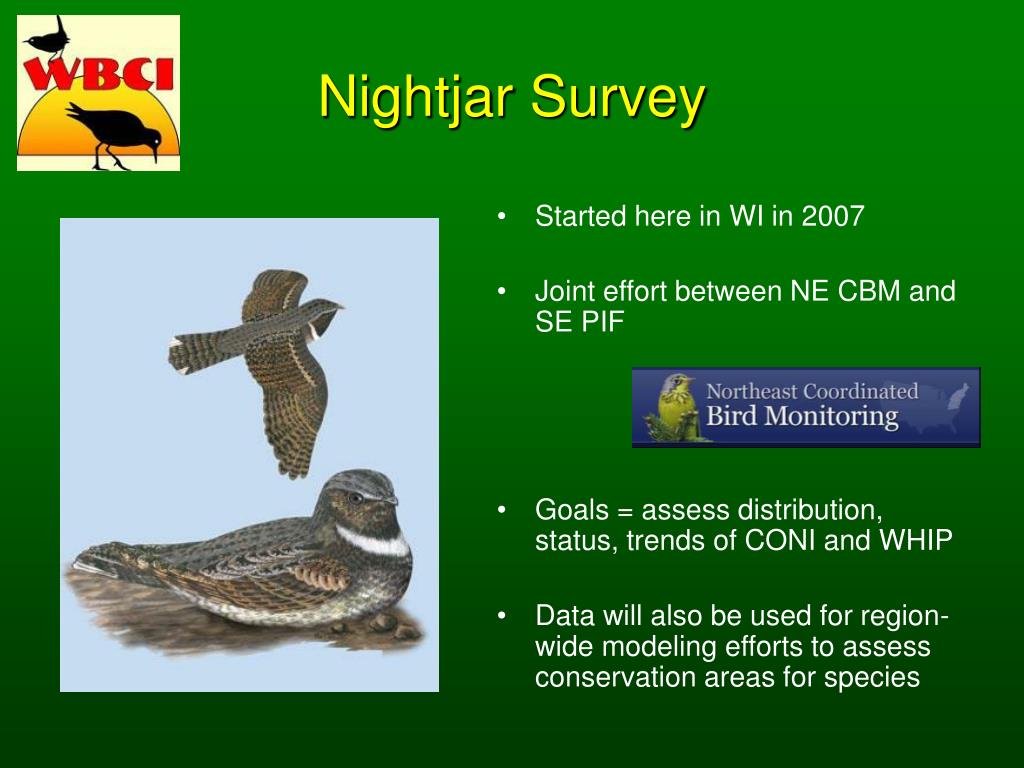 WBCI

Nightjar Survey

• Started here in WI in 2007

• Joint effort between NE CBM and SE PIF

Northeast Coordinated Bird Monitoring

• Goals = assess distribution, status, trends of CONI and WHIP

• Data will also be used for region-wide modeling efforts to assess conservation areas for species